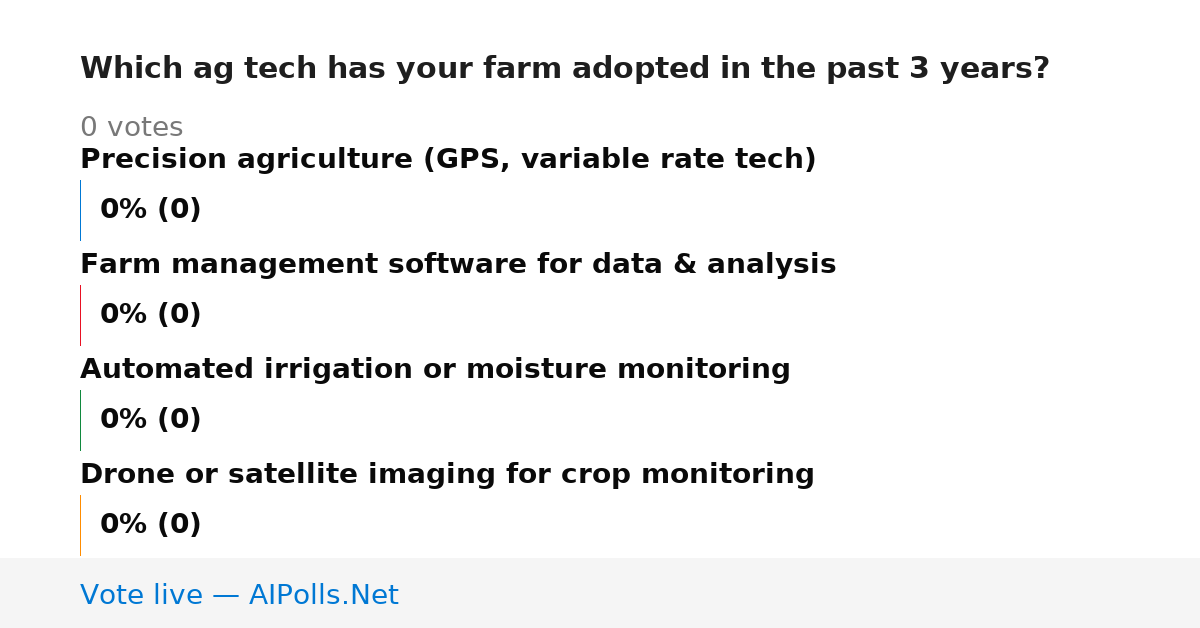 Which ag tech has your farm adopted in the past 3 years?

0 votes

Precision agriculture (GPS, variable rate tech)

0% (0)

Farm management software for data & analysis

0% (0)

Automated irrigation or moisture monitoring

0% (0)

Drone or satellite imaging for crop monitoring

0% (0)

Vote live — AIPolls.Net